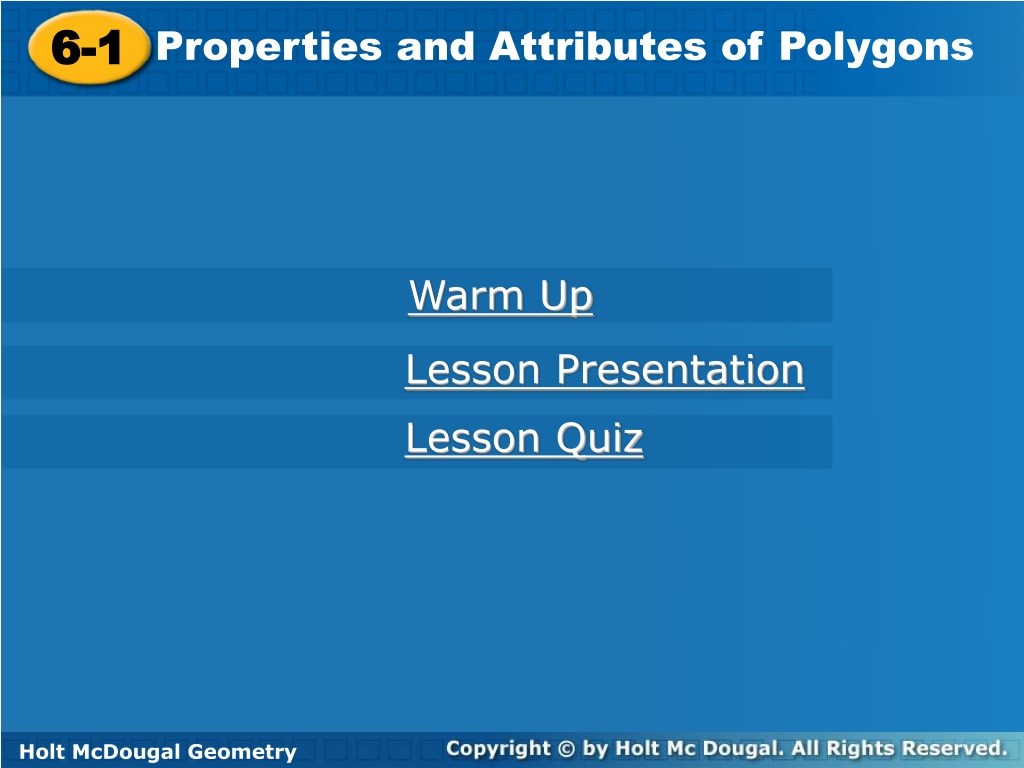 6-1 Properties and Attributes of Polygons

Warm Up

Lesson Presentation

Lesson Quiz

Holt McDougal Geometry

Copyright © by Holt Mc Dougal. All Rights Reserved.